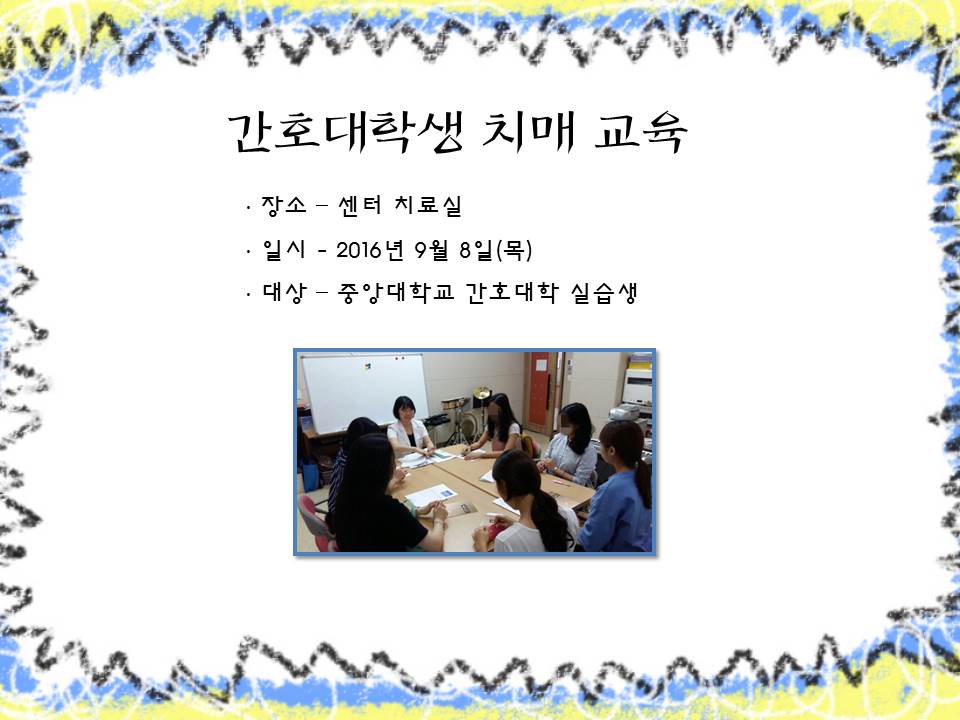 간호대학생 치매 교육

· 장소 – 센터 치료실

· 일시 - 2016년 9월 8일(목)

· 대상 – 중앙대학교 간호대학 실습생